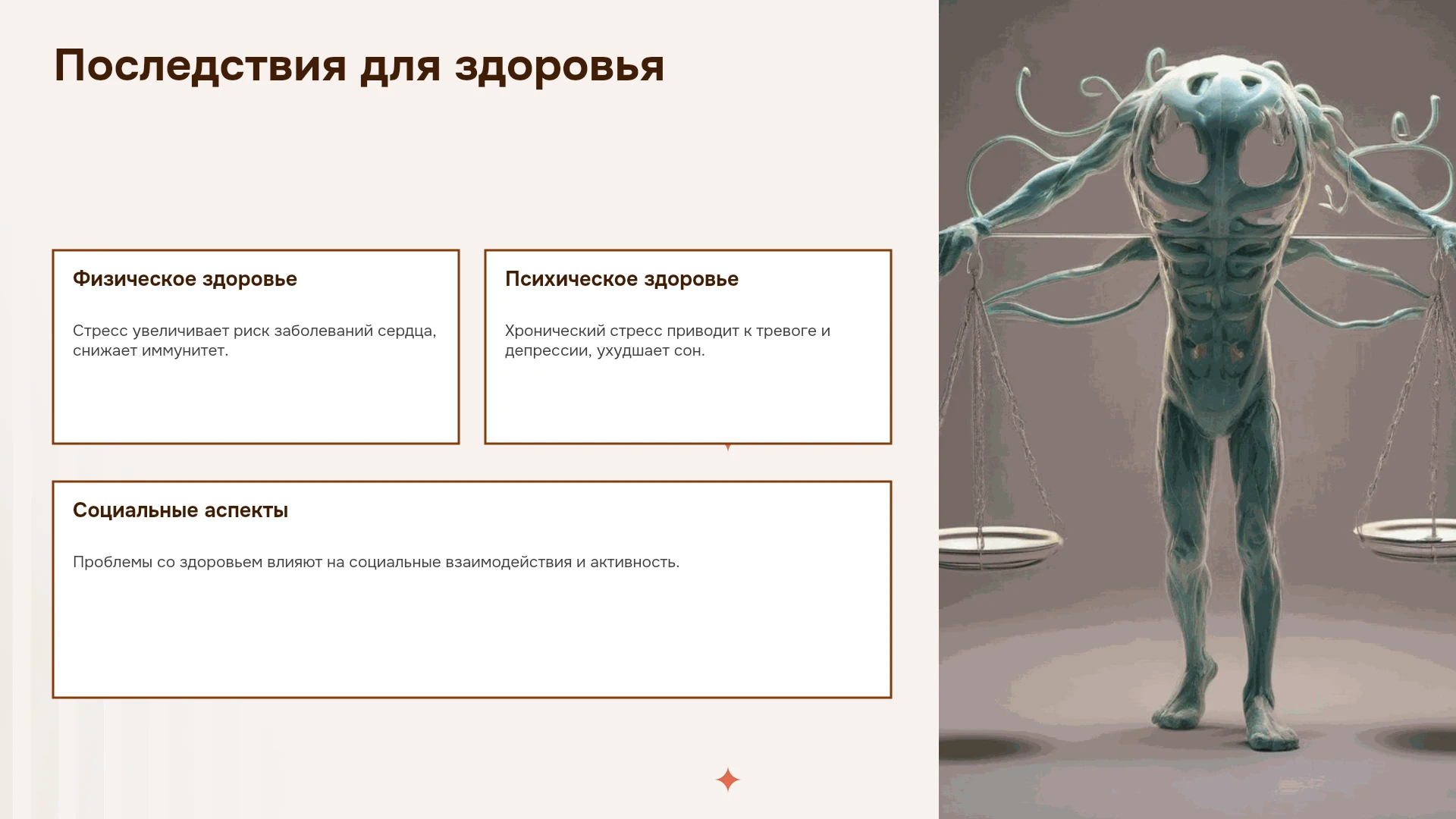 Последствия для здоровья

Физическое здоровье

Стресс увеличивает риск заболеваний сердца, снижает иммунитет.

Психическое здоровье

Хронический стресс приводит к тревоге и депрессии, ухудшает сон.

Социальные аспекты

Проблемы со здоровьем влияют на социальные взаимодействия и активность.